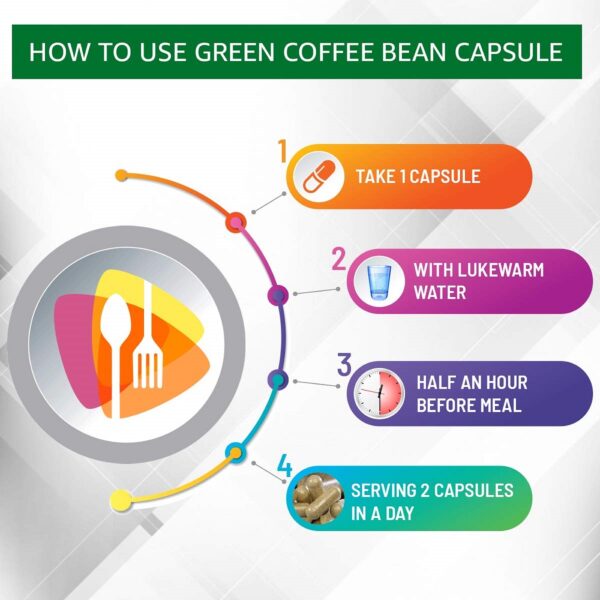 HOW TO USE GREEN COFFEE BEAN CAPSULE

1 TAKE 1 CAPSULE

2 WITH LUKEWARM WATER

3 HALF AN HOUR BEFORE MEAL

4 SERVING 2 CAPSULES IN A DAY